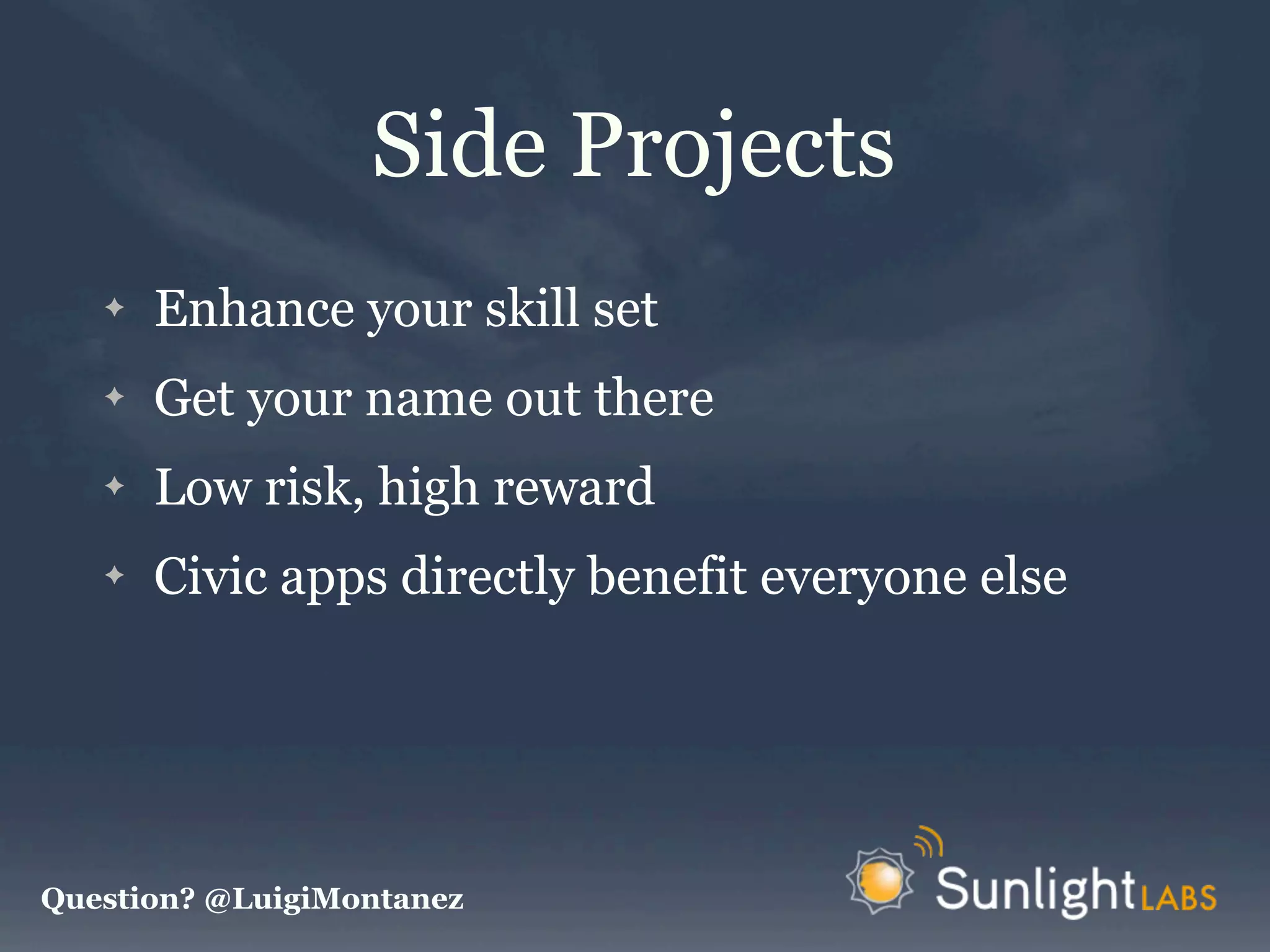 Side Projects

✦ Enhance your skill set
✦ Get your name out there
✦ Low risk, high reward
✦ Civic apps directly benefit everyone else

Question? @LuigiMontanez

Sunlight LABS